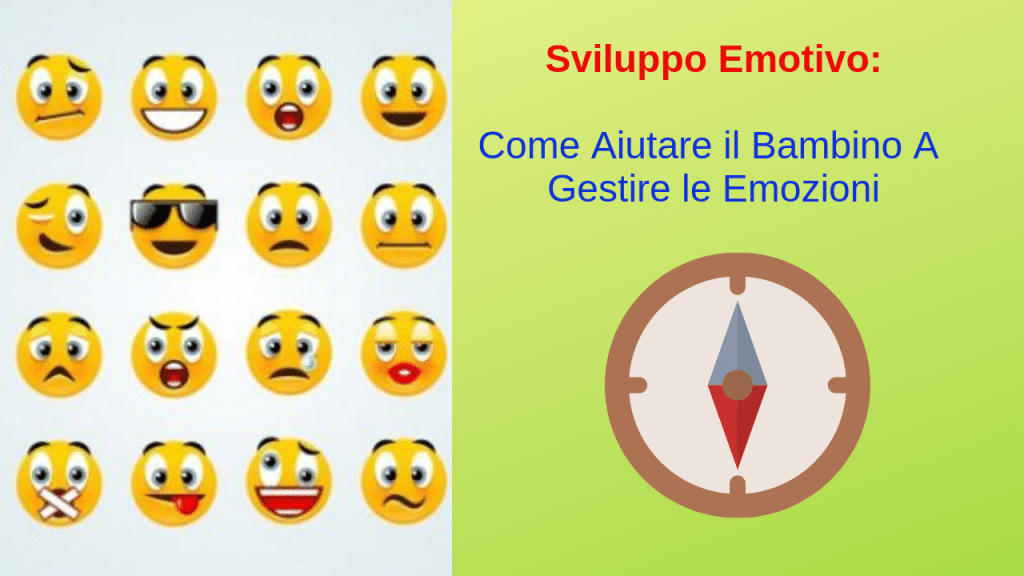 Sviluppo Emotivo:

Come Aiutare il Bambino A Gestire le Emozioni